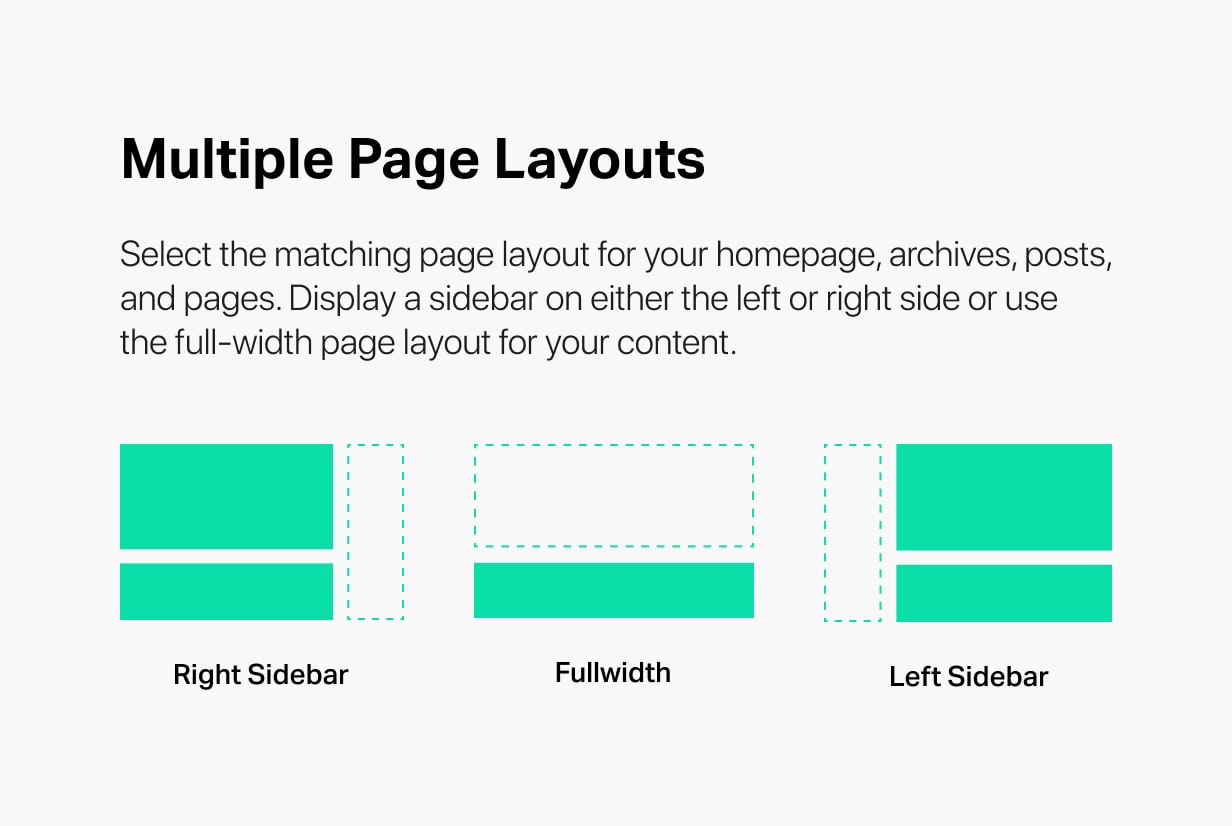 Multiple Page Layouts

Select the matching page layout for your homepage, archives, posts, and pages. Display a sidebar on either the left or right side or use the full-width page layout for your content.

Right Sidebar

Fullwidth

Left Sidebar